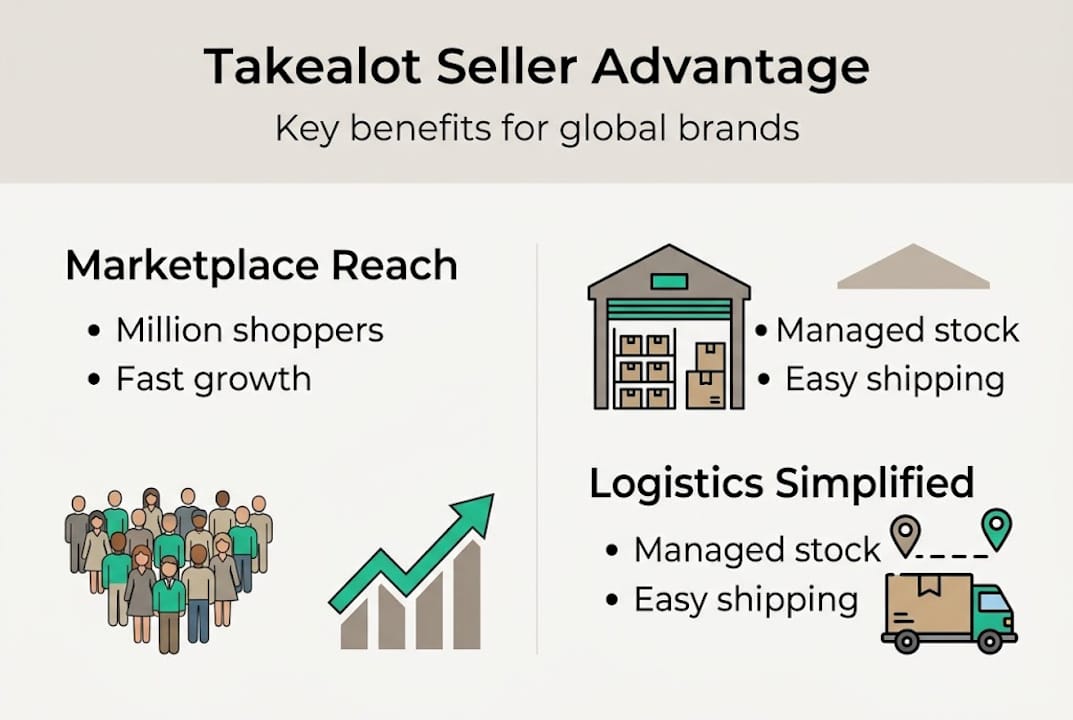 Takealot Seller Advantage

Key benefits for global brands

Marketplace Reach

• Million shoppers
• Fast growth

• Managed stock
• Easy shipping

Logistics Simplified

• Managed stock
• Easy shipping